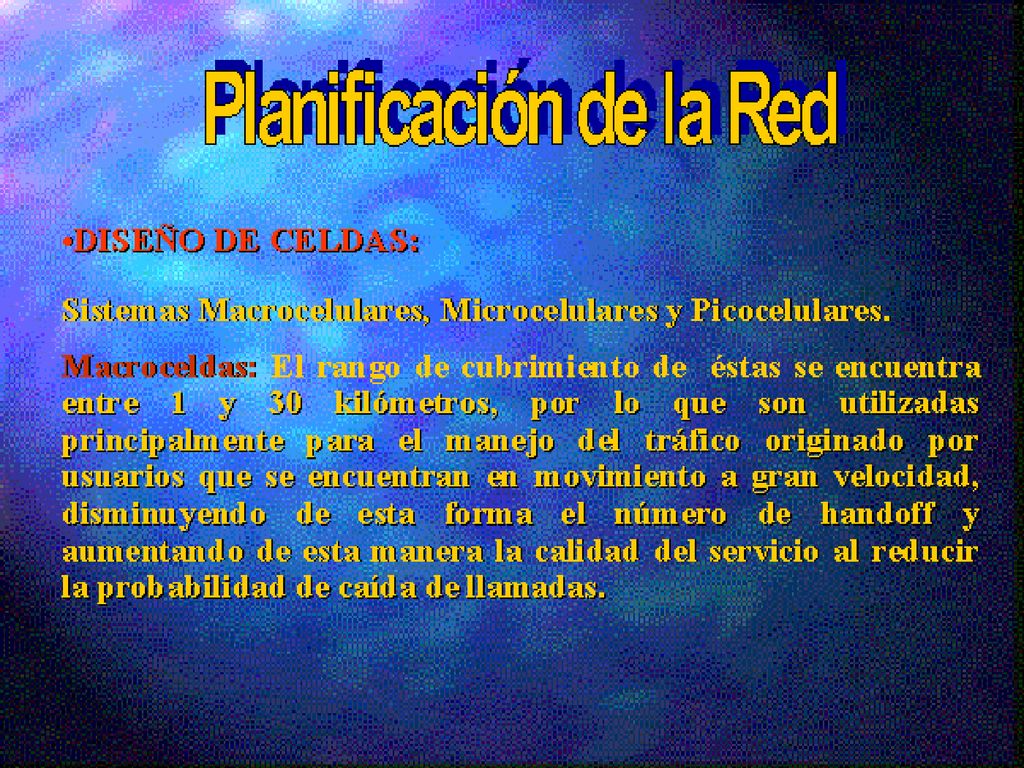 Planificación de la Red

•DISEÑO DE CELDAS:

Sistemas Macrocelulares, Microcelulares y Picocelulares.

Macroceldas: El rango de cubrimiento de éstas se encuentra entre 1 y 30 kilómetros, por lo que son utilizadas principalmente para el manejo del tráfico originado por usuarios que se encuentran en movimiento a gran velocidad, disminuyendo de esta forma el número de handoff y aumentando de esta manera la calidad del servicio al reducir la probabilidad de caída de llamadas.